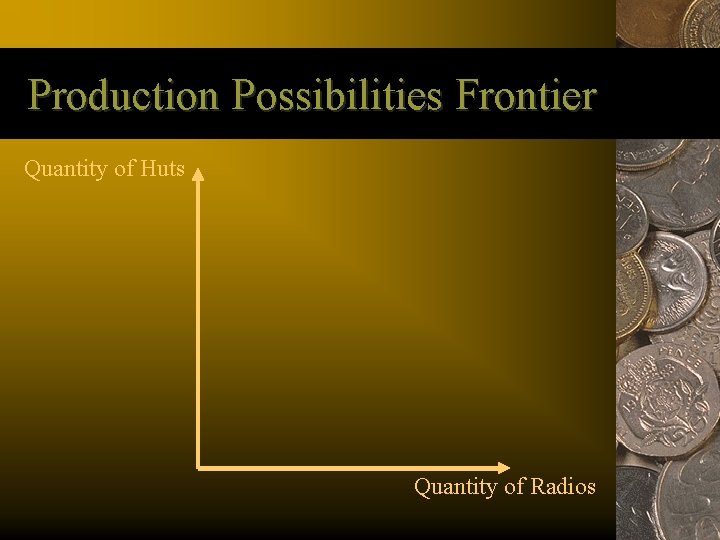 Production Possibilities Frontier

Quantity of Huts

Quantity of Radios